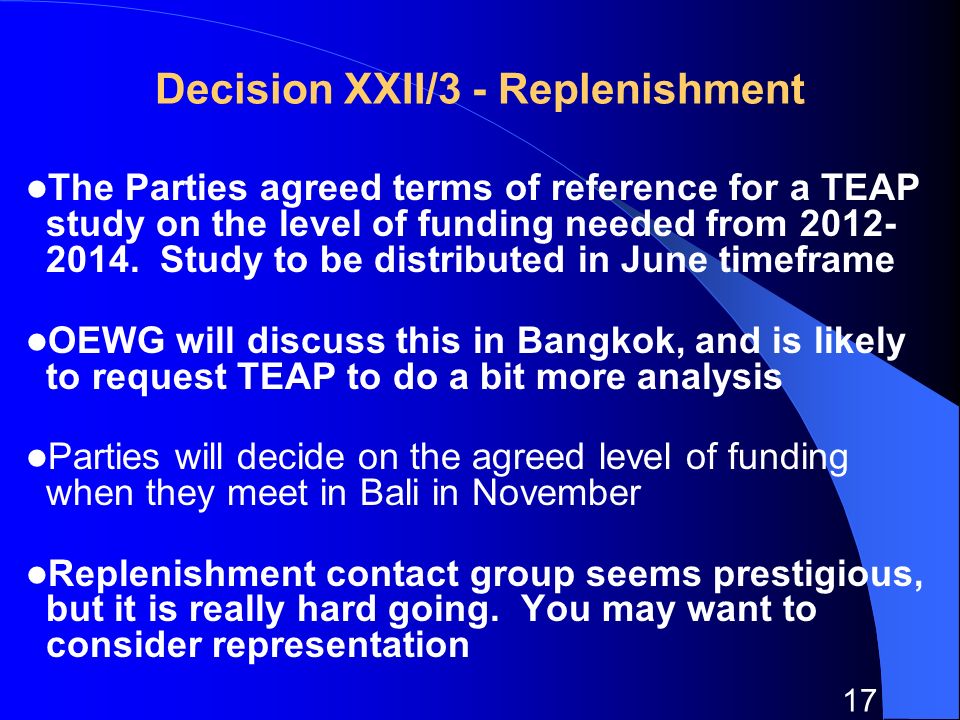 Decision XXII/3 - Replenishment

●The Parties agreed terms of reference for a TEAP study on the level of funding needed from 2012-2014. Study to be distributed in June timeframe

●OEWG will discuss this in Bangkok, and is likely to request TEAP to do a bit more analysis

●Parties will decide on the agreed level of funding when they meet in Bali in November

●Replenishment contact group seems prestigious, but it is really hard going. You may want to consider representation

17